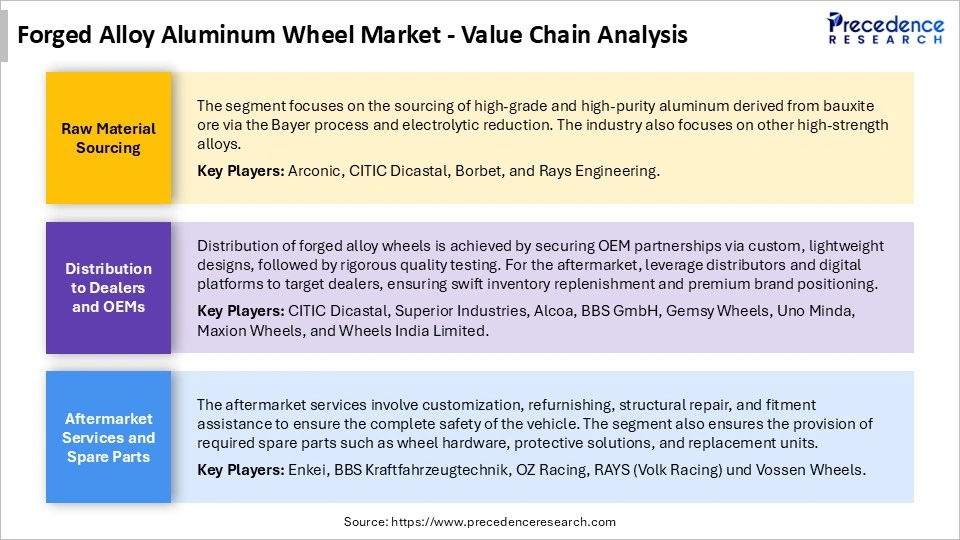 Forged Alloy Aluminum Wheel Market - Value Chain Analysis

Precedence RESEARCH

Raw Material Sourcing

The segment focuses on the sourcing of high-grade and high-purity aluminum derived from bauxite ore via the Bayer process and electrolytic reduction. The industry also focuses on other high-strength alloys.

Key Players: Arconic, CITIC Dicastal, Borbet, and Rays Engineering.

Distribution to Dealers and OEMs

Distribution of forged alloy wheels is achieved by securing OEM partnerships via custom, lightweight designs, followed by rigorous quality testing. For the aftermarket, leverage distributors and digital platforms to target dealers, ensuring swift inventory replenishment and premium brand positioning.

Key Players: CITIC Dicastal, Superior Industries, Alcoa, BBS GmbH, Gemsy Wheels, Uno Minda, Maxion Wheels, and Wheels India Limited.

Aftermarket Services and Spare Parts

The aftermarket services involve customization, refurnishing, structural repair, and fitment assistance to ensure the complete safety of the vehicle. The segment also ensures the provision of required spare parts such as wheel hardware, protective solutions, and replacement units.

Key Players: Enkei, BBS Kraftfahrzeugtechnik, OZ Racing, RAYS (Volk Racing) und Vossen Wheels.

Source: https://www.precedenceresearch.com